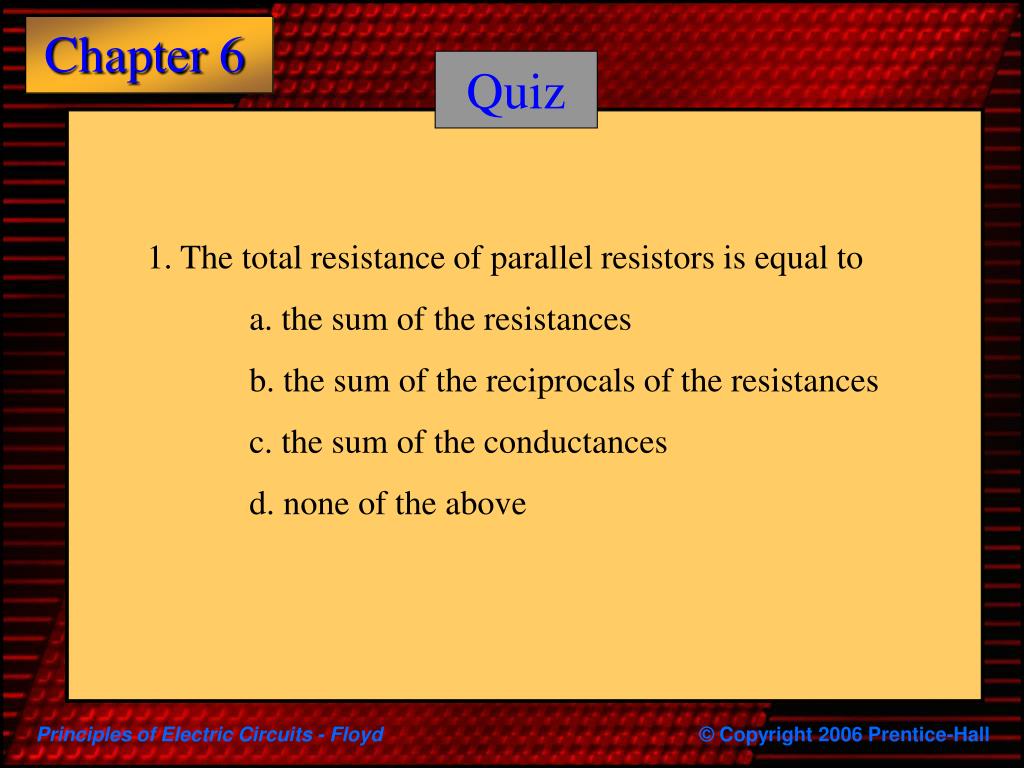 Chapter 6

Quiz

1. The total resistance of parallel resistors is equal to

a. the sum of the resistances

b. the sum of the reciprocals of the resistances

c. the sum of the conductances

d. none of the above

Principles of Electric Circuits - Floyd

© Copyright 2006 Prentice-Hall